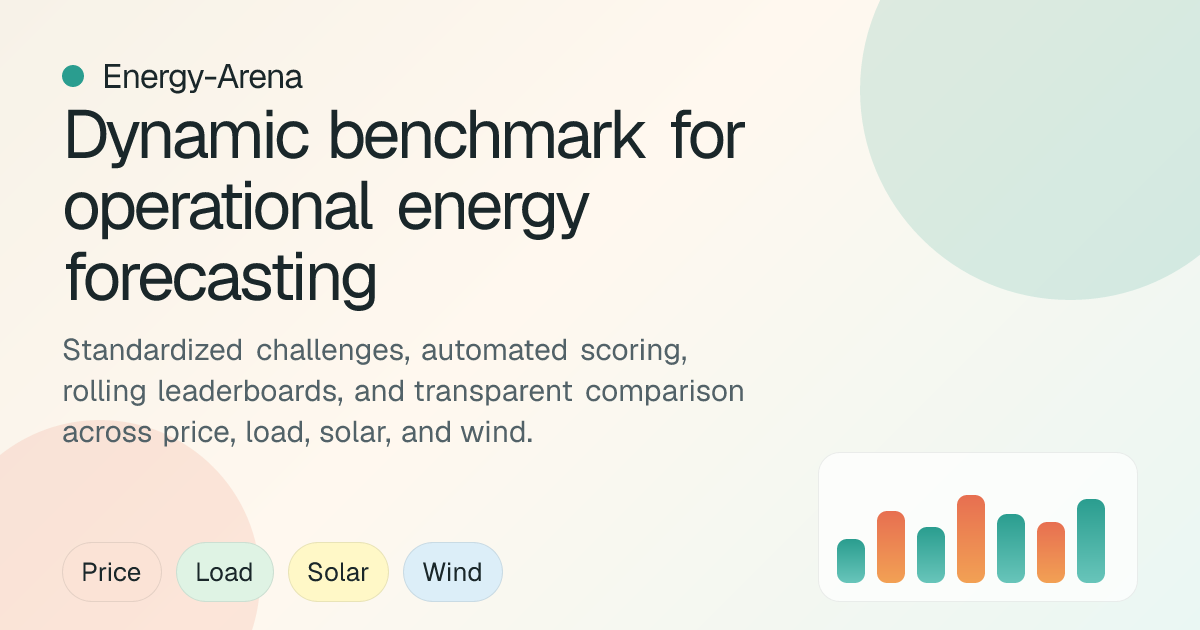 Energy-Arena

Dynamic benchmark for operational energy forecasting

Standardized challenges, automated scoring, rolling leaderboards, and transparent comparison across price, load, solar, and wind.

Price
Load
Solar
Wind